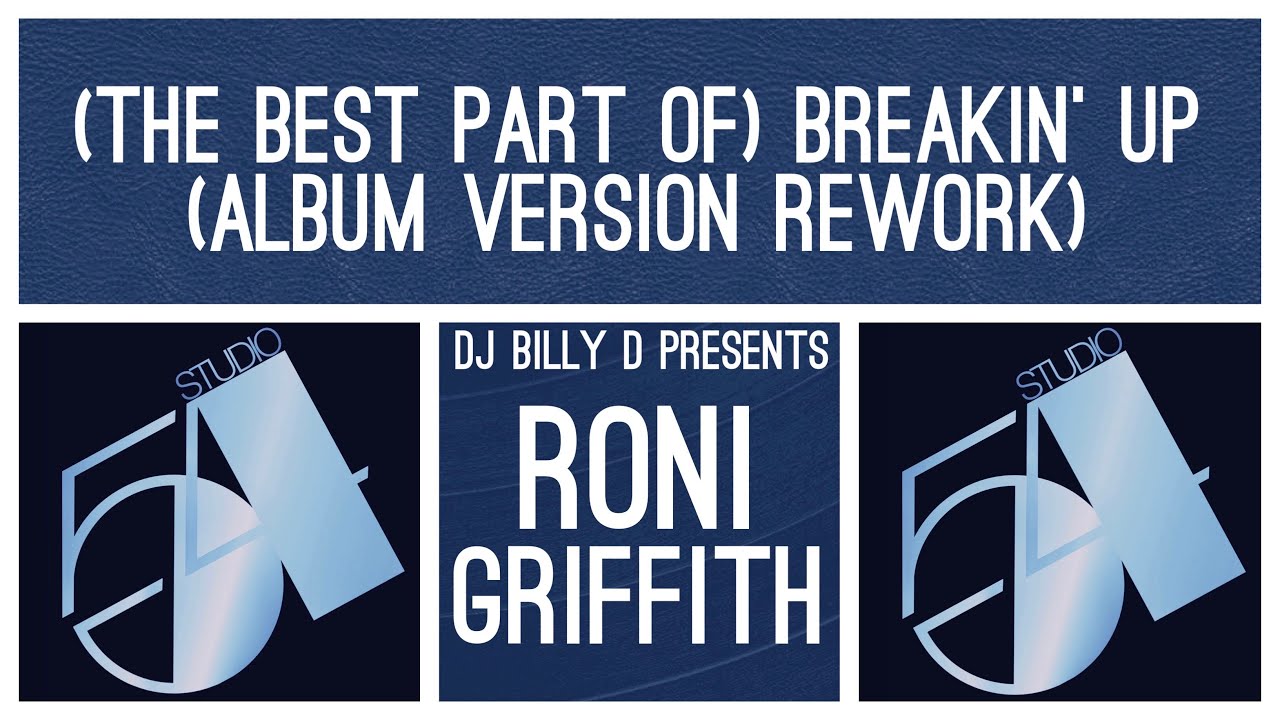 (THE BEST PART OF) BREAKIN' UP (ALBUM VERSION REWORK)

STUDIO 54

DJ BILLY D PRESENTS

RONI GRIFFITH

STUDIO 54